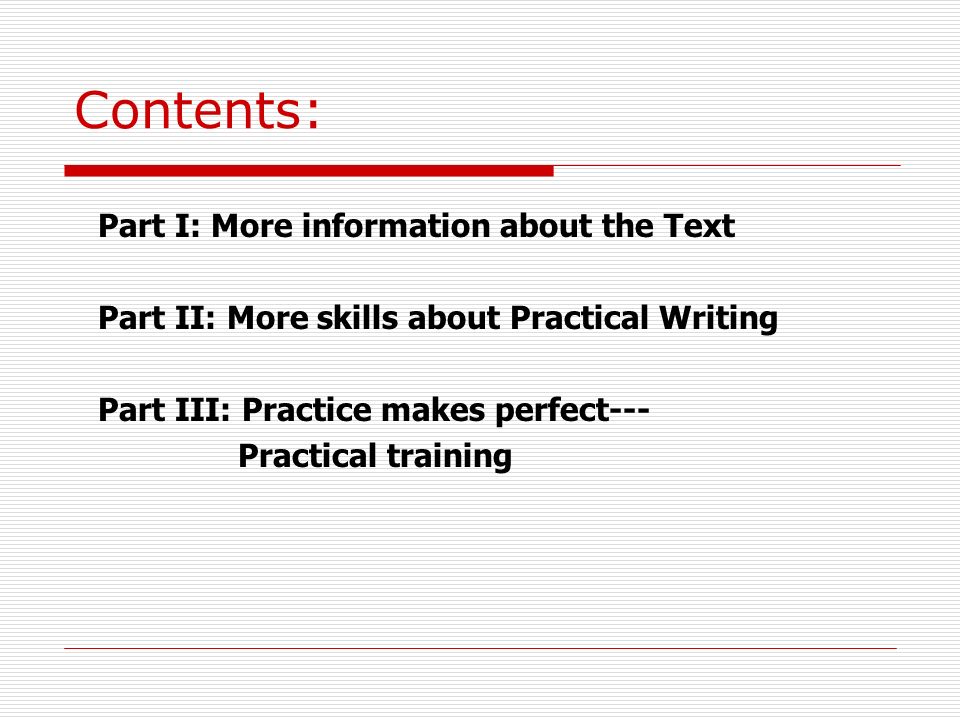 Contents:

Part I: More information about the Text

Part II: More skills about Practical Writing

Part III: Practice makes perfect---
Practical training